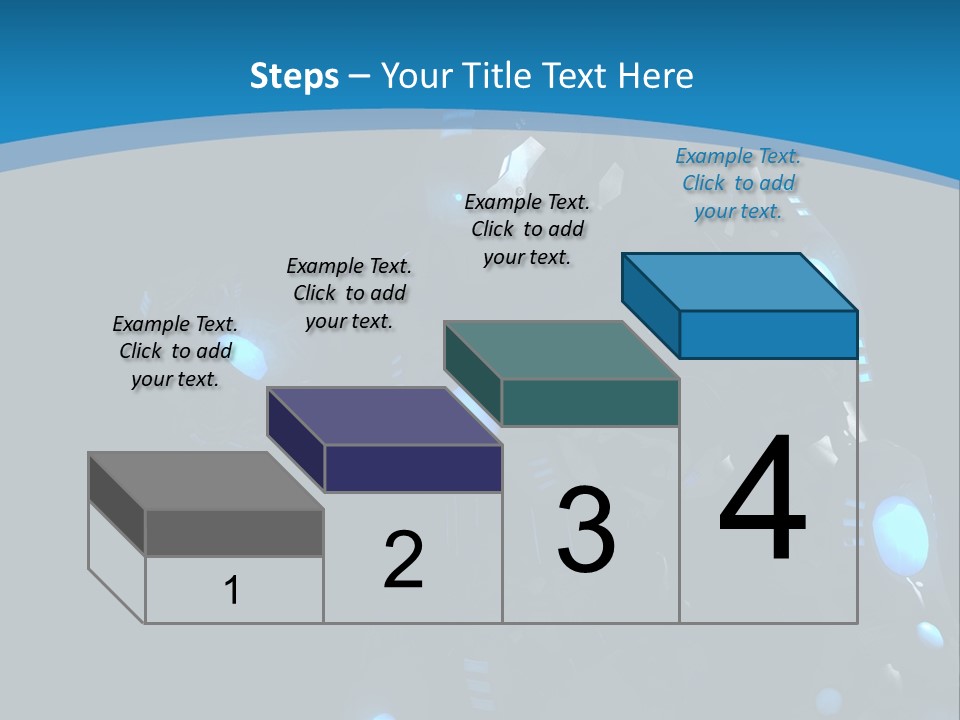 Steps – Your Title Text Here

Example Text. Click to add your text.

Example Text. Click to add your text.

Example Text. Click to add your text.

Example Text. Click to add your text.

1

2

3

4